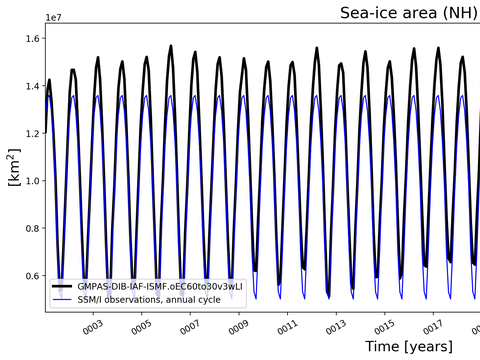 Sea-ice area (NH)

1e7

1.6
1.4
1.2
1.0
0.8
0.6

[km$^2$]

GMPAS-DIB-IAF-ISMF.oEC60to30v3wLI
SSM/I observations, annual cycle

0003
0005
0007
0009
0011
0013
0015
0017

Time [years]